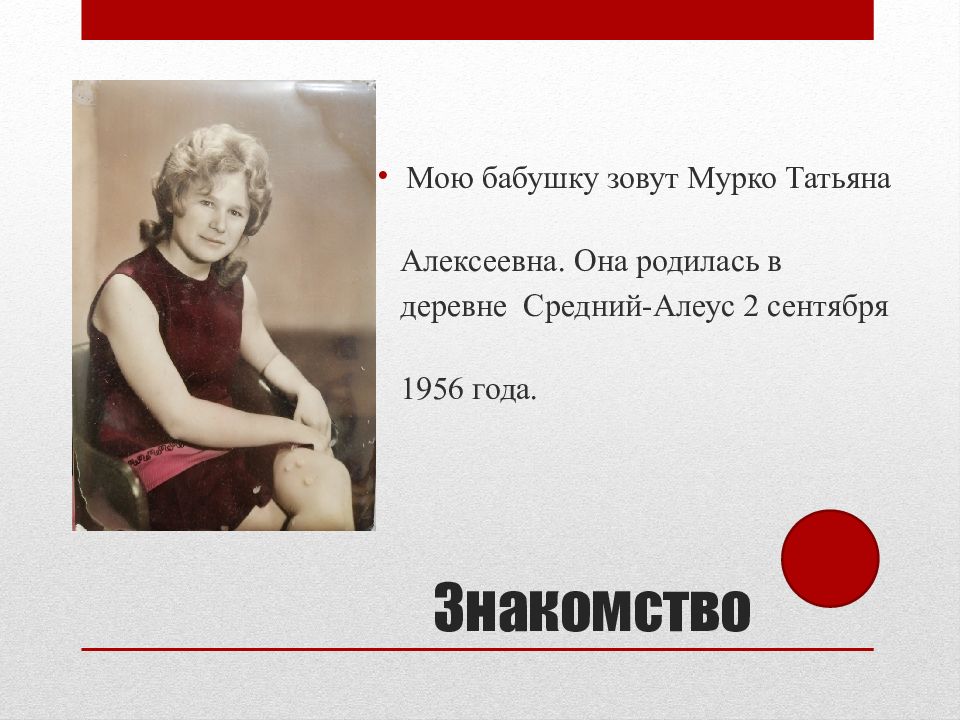 • Мою бабушку зовут Мурко Татьяна Алексеевна. Она родилась в деревне Средний-Алеус 2 сентября 1956 года.

Знакомство